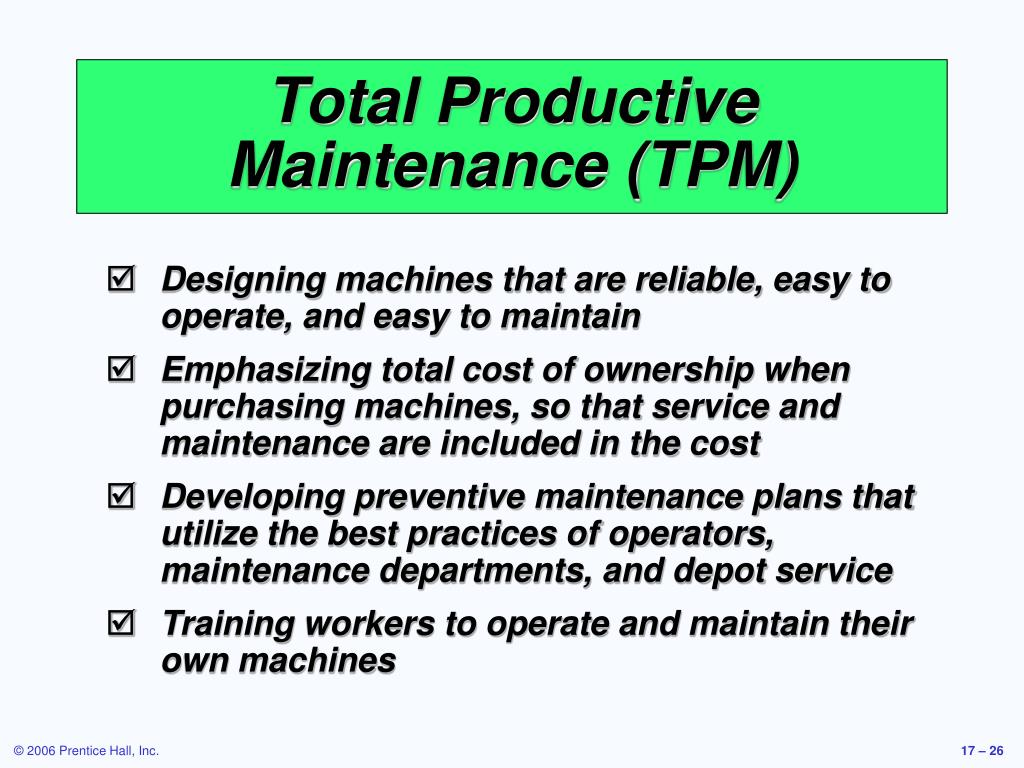 Total Productive Maintenance (TPM)

☑ Designing machines that are reliable, easy to operate, and easy to maintain

☑ Emphasizing total cost of ownership when purchasing machines, so that service and maintenance are included in the cost

☑ Developing preventive maintenance plans that utilize the best practices of operators, maintenance departments, and depot service

☑ Training workers to operate and maintain their own machines

© 2006 Prentice Hall, Inc.

17 – 26